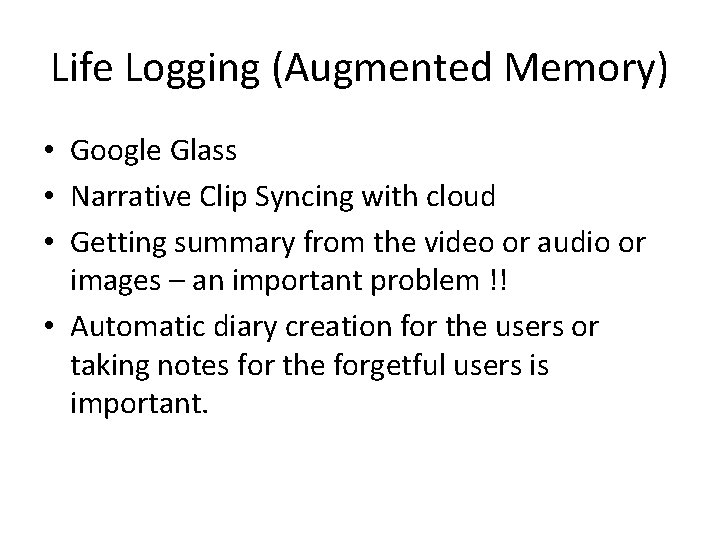 Life Logging (Augmented Memory)

• Google Glass
• Narrative Clip Syncing with cloud
• Getting summary from the video or audio or images – an important problem !!
• Automatic diary creation for the users or taking notes for the forgetful users is important.